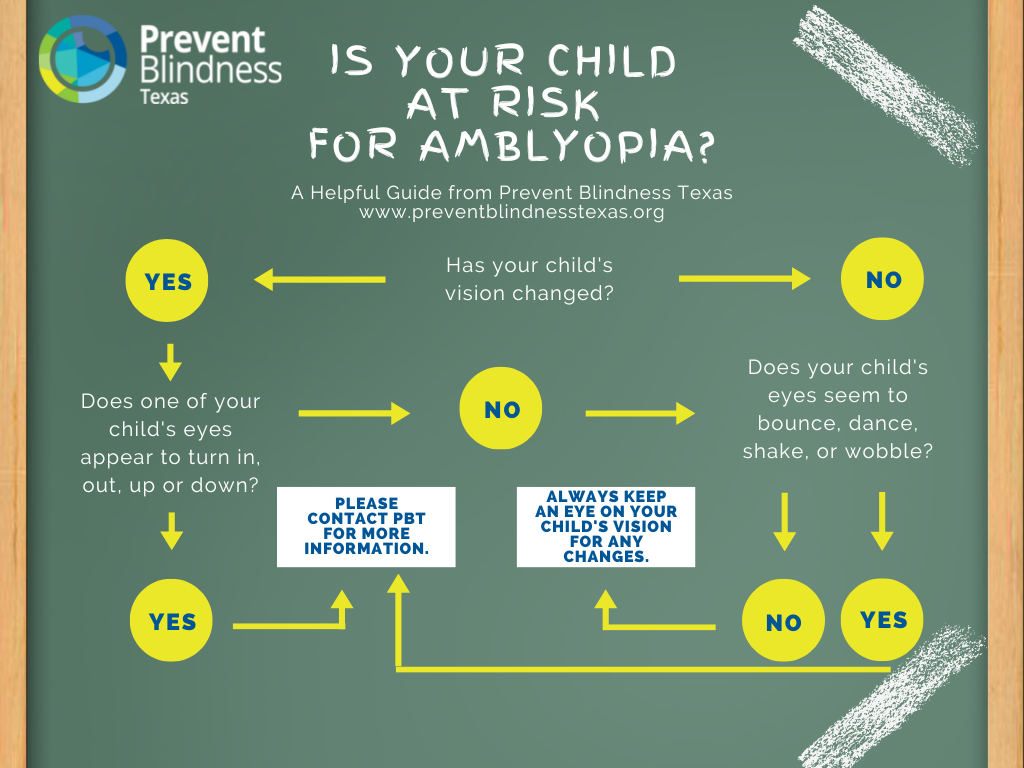 Prevent Blindness Texas

IS YOUR CHILD AT RISK FOR AMBLYOPIA?

A Helpful Guide from Prevent Blindness Texas
www.preventblindnesstexas.org

YES

Has your child's vision changed?

NO

Does one of your child's eyes appear to turn in, out, up or down?

NO

Does your child's eyes seem to bounce, dance, shake, or wobble?

PLEASE CONTACT PBT FOR MORE INFORMATION.

ALWAYS KEEP AN EYE ON YOUR CHILD'S VISION FOR ANY CHANGES.

YES

NO

YES